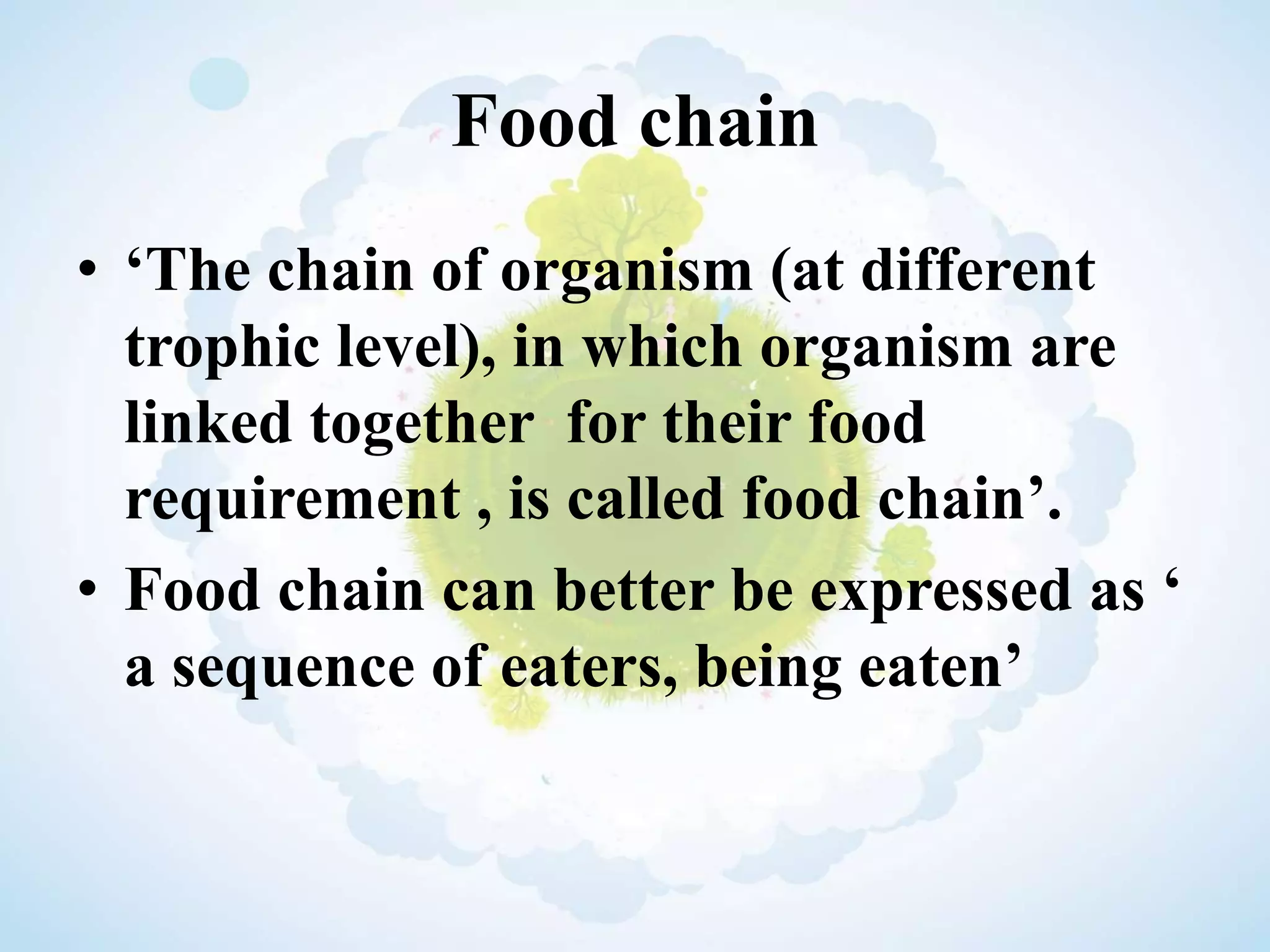 Food chain

• ‘The chain of organism (at different trophic level), in which organism are linked together  for their food requirement , is called food chain’.

• Food chain can better be expressed as ‘ a sequence of eaters, being eaten’